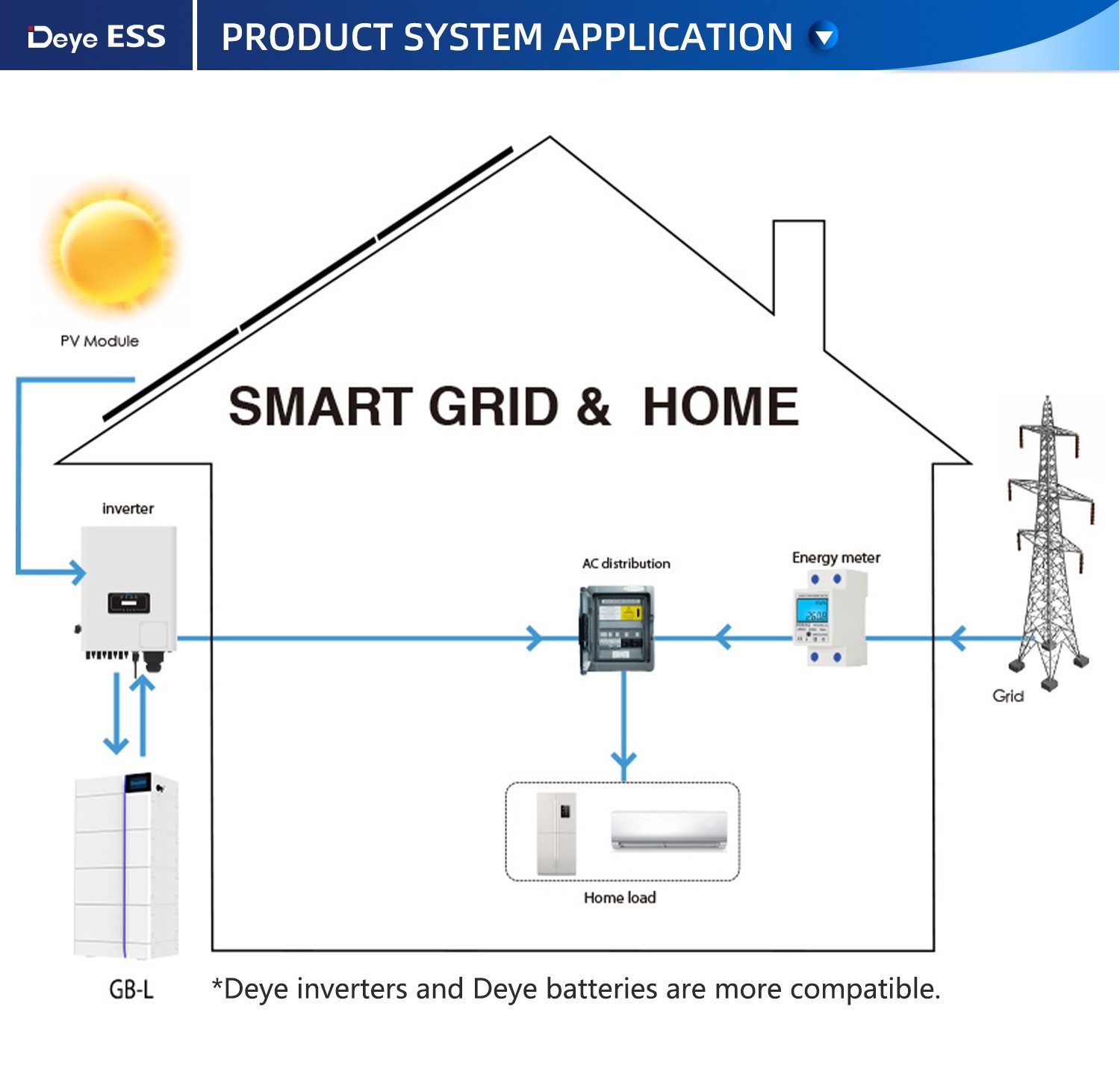 Deye ESS

PRODUCT SYSTEM APPLICATION

PV Module

SMART GRID & HOME

inverter

AC distribution

Energy meter

Grid

Home load

GB-L

*Deye inverters and Deye batteries are more compatible.